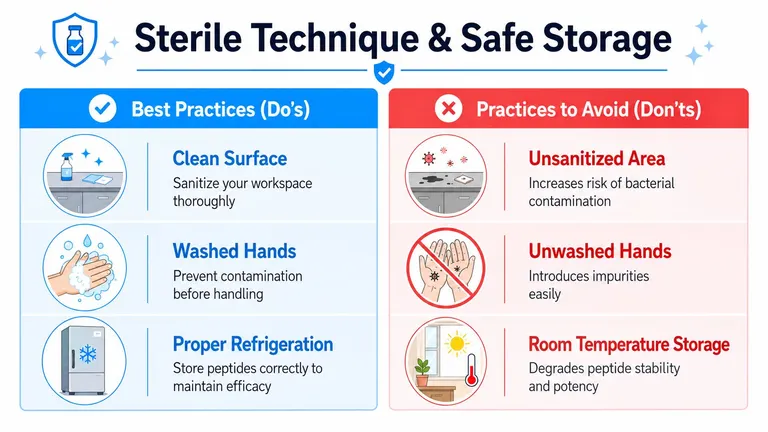 Sterile Technique & Safe Storage

Best Practices (Do's)

Clean Surface
Sanitize your workspace thoroughly

Washed Hands
Prevent contamination before handling

Proper Refrigeration
Store peptides correctly to maintain efficacy

Practices to Avoid (Don'ts)

Unsanitized Area
Increases risk of bacterial contamination

Unwashed Hands
Introduces impurities easily

Room Temperature Storage
Degrades peptide stability and potency